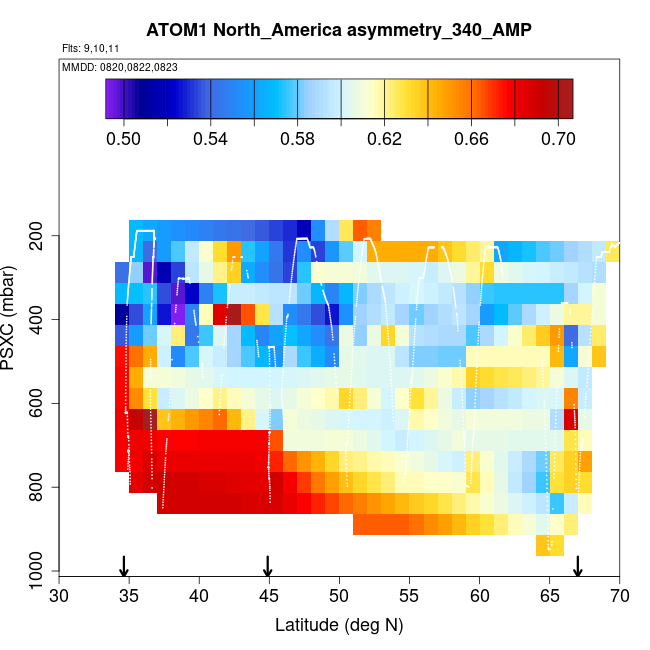 ATOM1 North_America asymmetry_340_AMP

Flts: 9,10,11

MMDD: 0820,0822,0823

0.50 0.54 0.58 0.62 0.66 0.70

PSXC (mbar)

200
400
600
800
1000

30 35 40 45 50 55 60 65 70

Latitude (deg N)